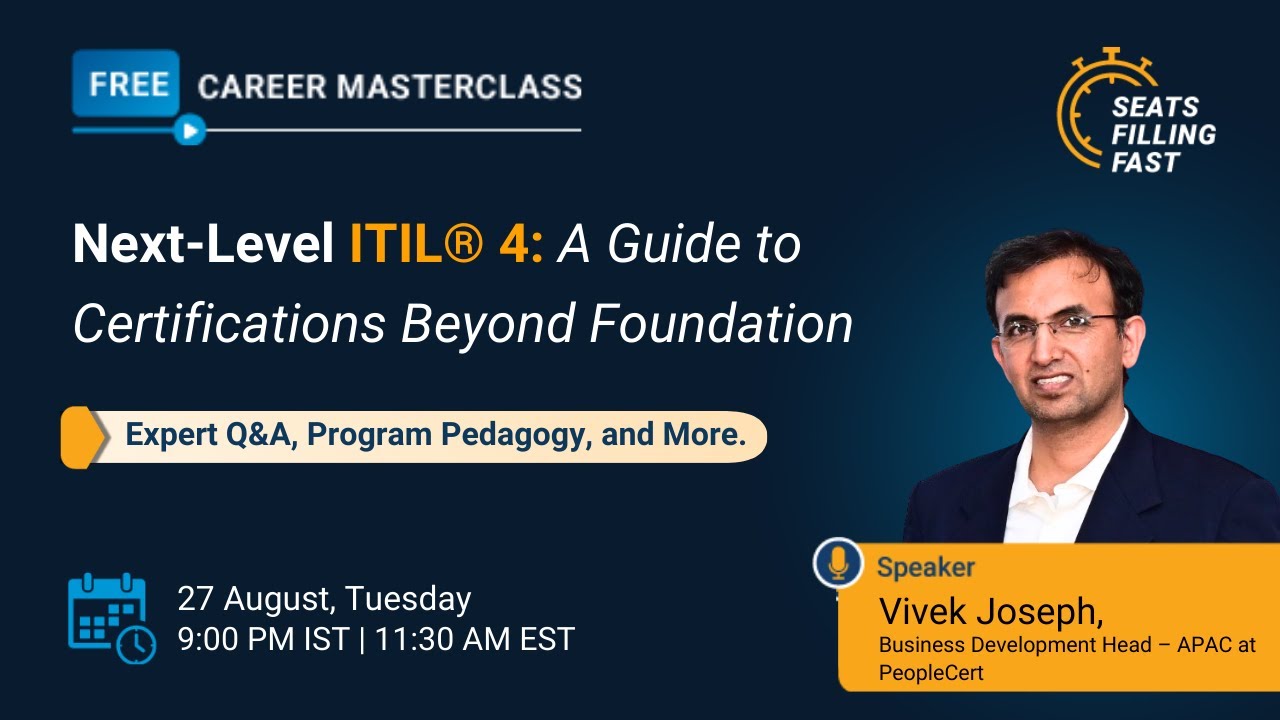 FREE CAREER MASTERCLASS

SEATS FILLING FAST

Next-Level ITIL® 4: A Guide to Certifications Beyond Foundation

Expert Q&A, Program Pedagogy, and More.

27 August, Tuesday
9:00 PM IST | 11:30 AM EST

Speaker
Vivek Joseph,
Business Development Head – APAC at PeopleCert